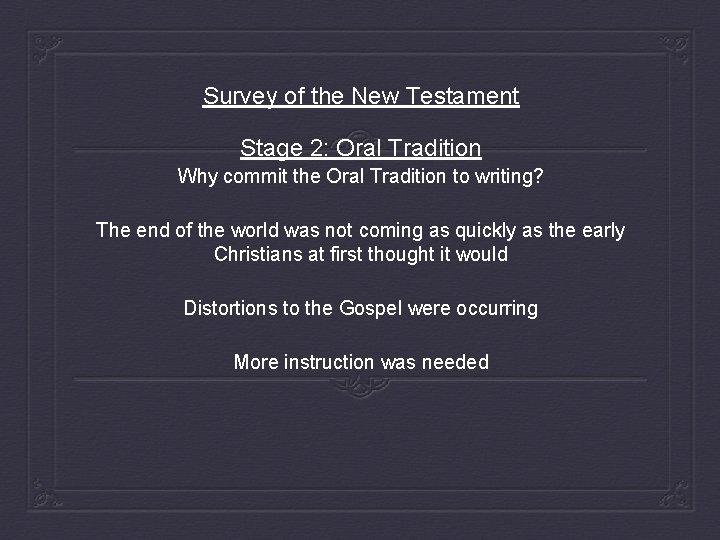 Survey of the New Testament

Stage 2: Oral Tradition

Why commit the Oral Tradition to writing?

The end of the world was not coming as quickly as the early Christians at first thought it would

Distortions to the Gospel were occurring

More instruction was needed